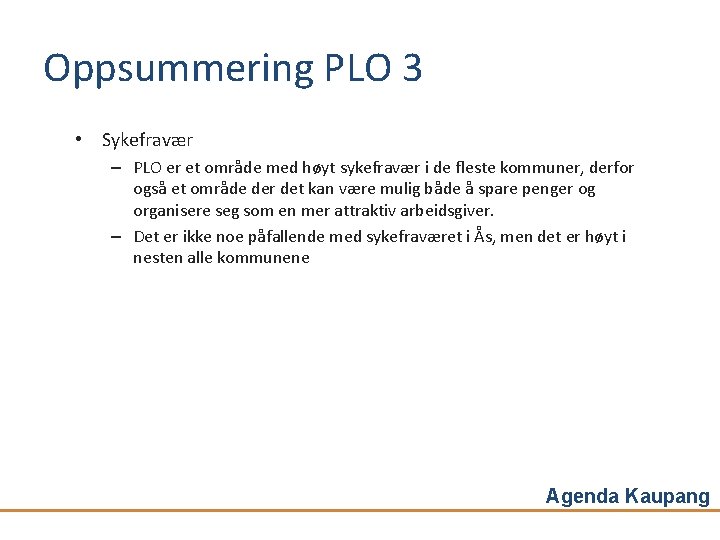 Oppsummering PLO 3

• Sykefravær
– PLO er et område med høyt sykefravær i de fleste kommuner, derfor også et område der det kan være mulig både å spare penger og organisere seg som en mer attraktiv arbeidsgiver.
– Det er ikke noe påfallende med sykefraværet i Ås, men det er høyt i nesten alle kommunene

Agenda Kaupang